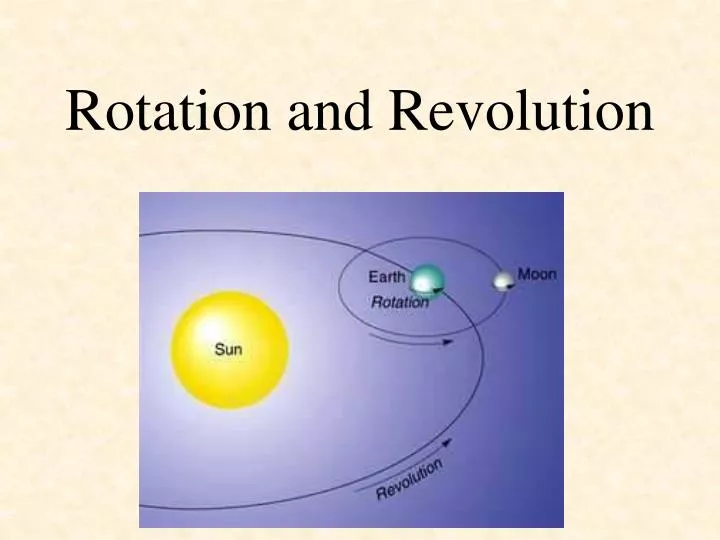 Rotation and Revolution

Earth
Rotation
Moon
Sun
Revolution